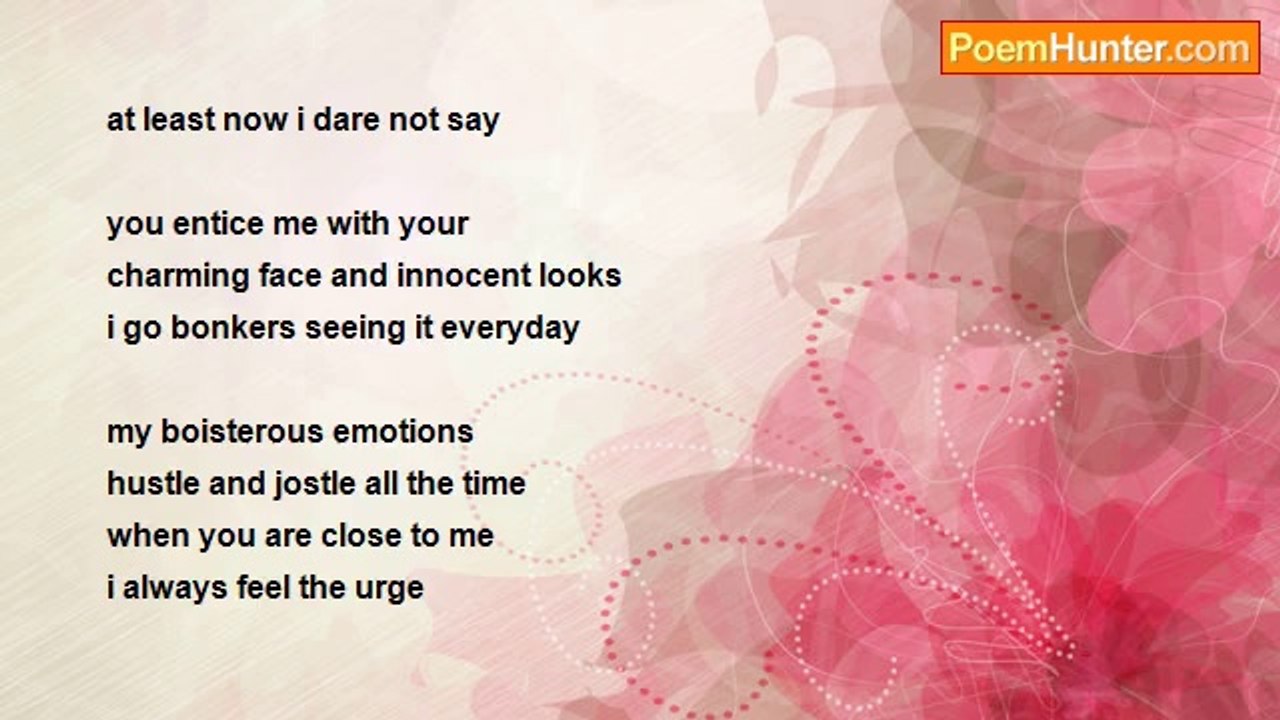 PoemHunter.com

at least now i dare not say

you entice me with your
charming face and innocent looks
i go bonkers seeing it everyday

my boisterous emotions
hustle and jostle all the time
when you are close to me
i always feel the urge